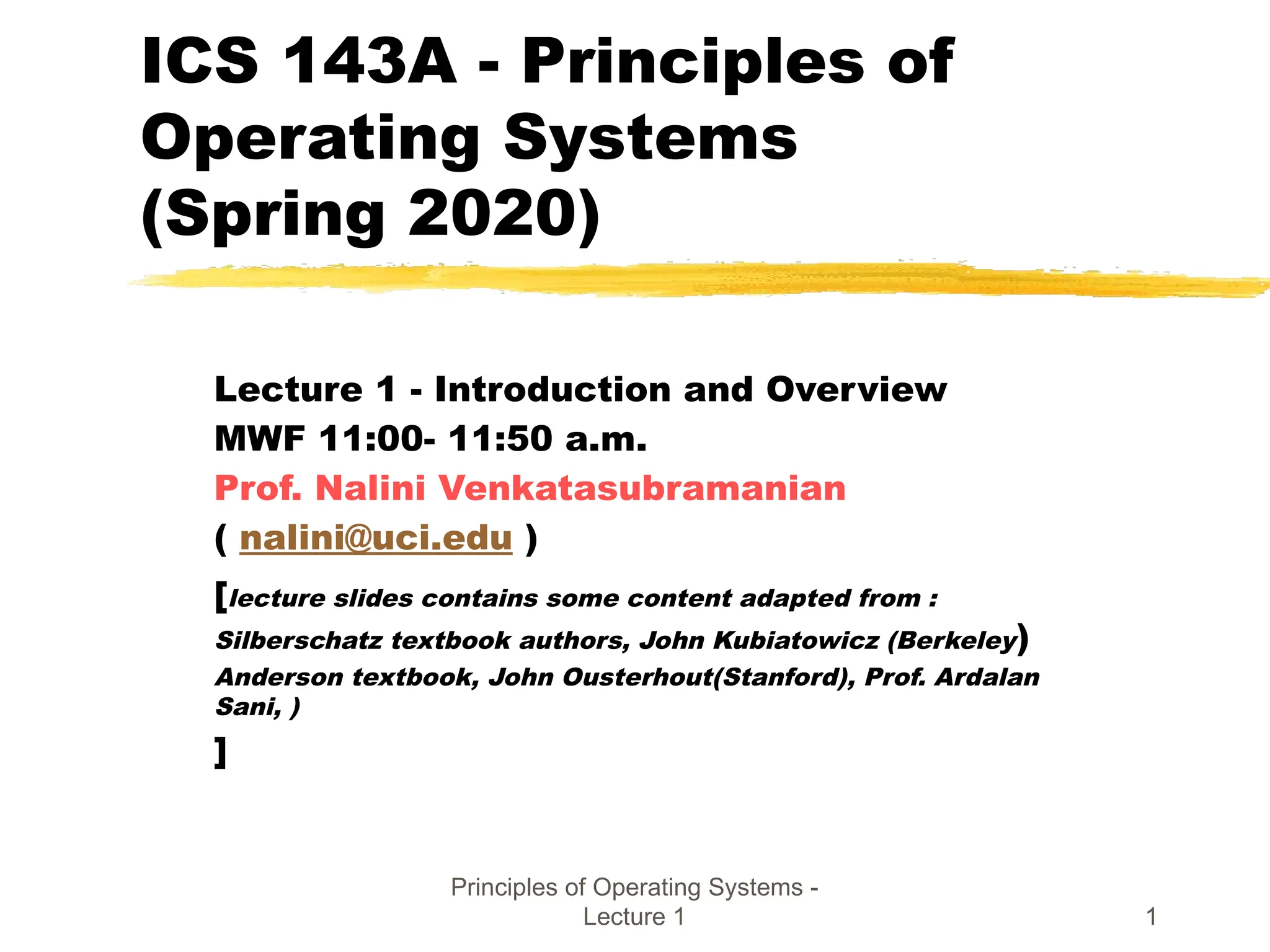 ICS 143A - Principles of Operating Systems (Spring 2020)

Lecture 1 - Introduction and Overview
MWF 11:00- 11:50 a.m.
Prof. Nalini Venkatasubramanian
( nalini@uci.edu )

[lecture slides contains some content adapted from :
Silberschatz textbook authors, John Kubiatowicz (Berkeley)
Anderson textbook, John Ousterhout(Stanford), Prof. Ardalan Sani, )
]

Principles of Operating Systems - Lecture 1

1